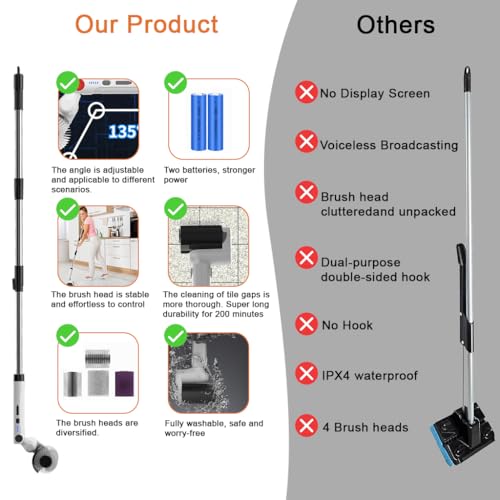 Our Product

135°

The angle is adjustable and applicable to different scenarios.

Two batteries, stronger power

The brush head is stable and effortless to control

The cleaning of tile gaps is more thorough. Super long durability for 200 minutes

The brush heads are diversified.

Fully washable, safe and worry-free

Others

No Display Screen

Voiceless Broadcasting

Brush head clutteredand unpacked

Dual-purpose double-sided hook

No Hook

IPX4 waterproof

4 Brush heads